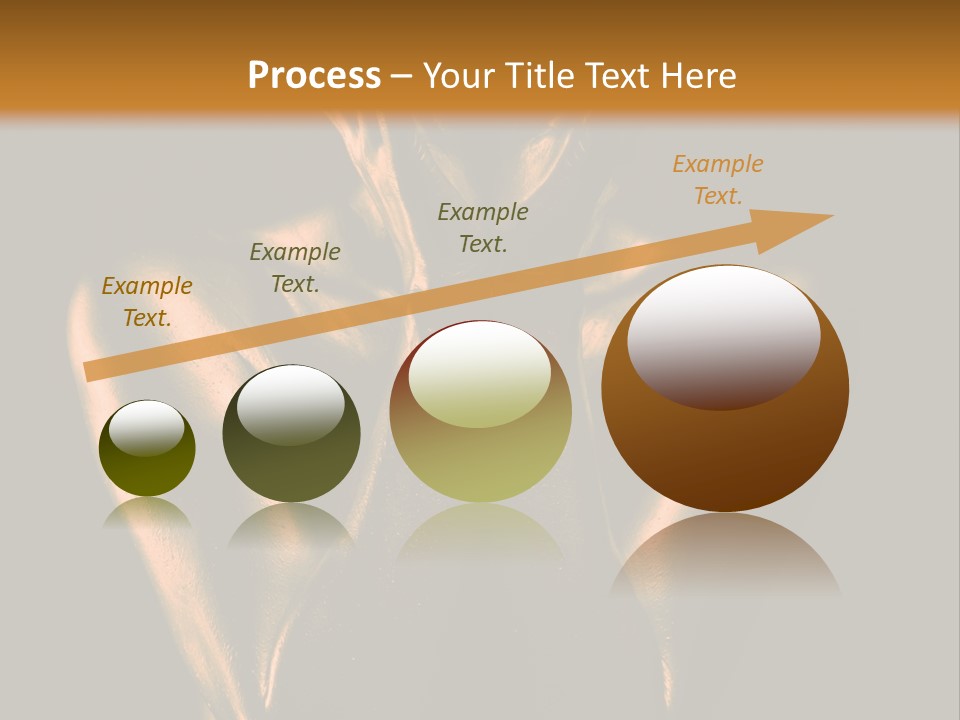 Process – Your Title Text Here

Example Text.

Example Text.

Example Text.

Example Text.